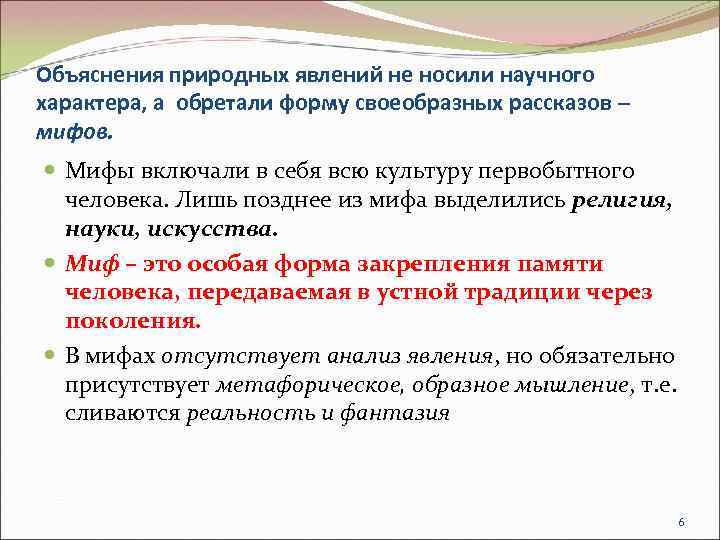 Объяснения природных явлений не носили научного характера, а обретали форму своеобразных рассказов – мифов.

Мифы включали в себя всю культуру первобытного человека. Лишь позднее из мифа выделились религия, науки, искусства.

Миф – это особая форма закрепления памяти человека, передаваемая в устной традиции через поколения.

В мифах отсутствует анализ явления, но обязательно присутствует метафорическое, образное мышление, т.е. сливаются реальность и фантазия

6